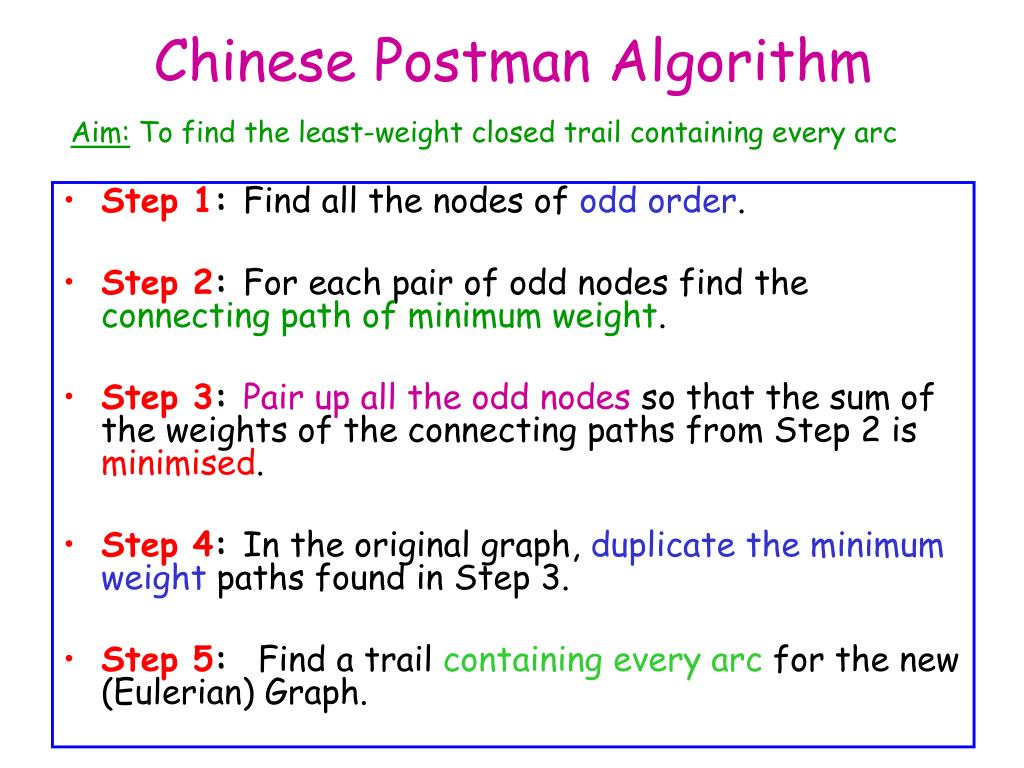 Chinese Postman Algorithm

Aim: To find the least-weight closed trail containing every arc

• Step 1: Find all the nodes of odd order.

• Step 2: For each pair of odd nodes find the connecting path of minimum weight.

• Step 3: Pair up all the odd nodes so that the sum of the weights of the connecting paths from Step 2 is minimised.

• Step 4: In the original graph, duplicate the minimum weight paths found in Step 3.

• Step 5: Find a trail containing every arc for the new (Eulerian) Graph.